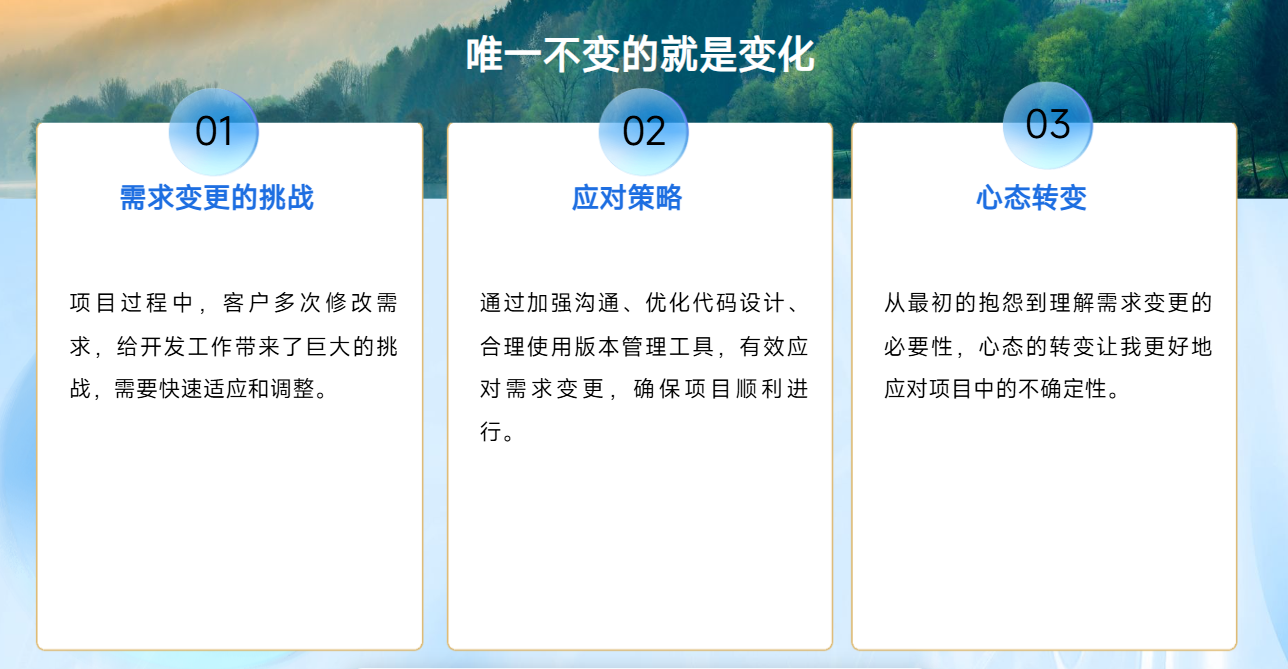 唯一不变的就是变化

01

需求变更的挑战

项目过程中，客户多次修改需求，给开发工作带来了巨大的挑战，需要快速适应和调整。

02

应对策略

通过加强沟通、优化代码设计、合理使用版本管理工具，有效应对需求变更，确保项目顺利进行。

03

心态转变

从最初的抱怨到理解需求变更的必要性，心态的转变让我更好地应对项目中的不确定性。